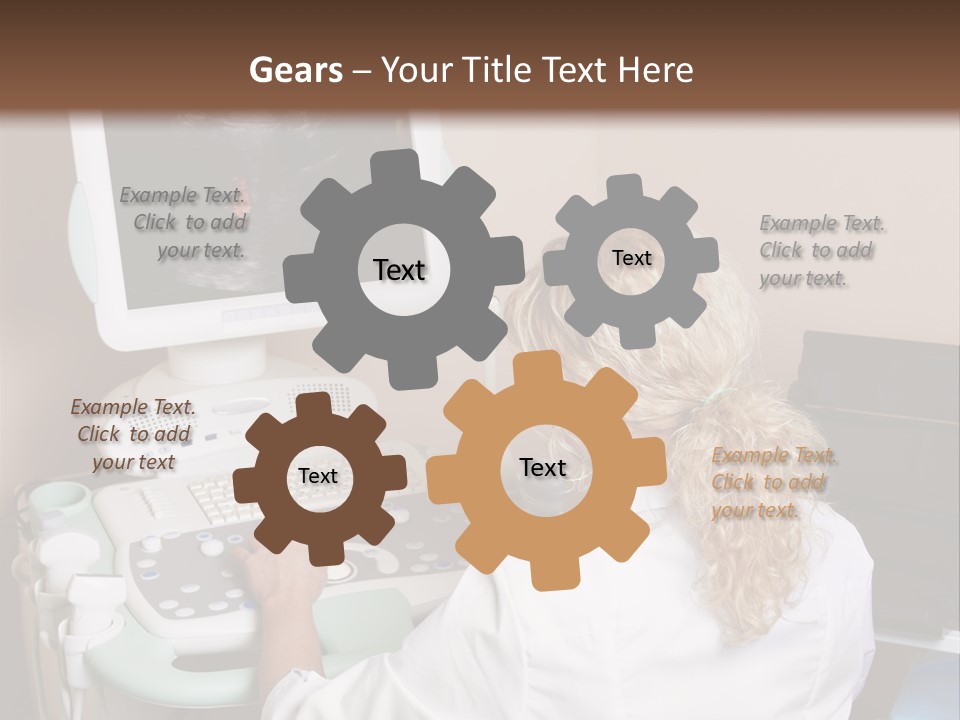 Gears – Your Title Text Here

Example Text. Click to add your text.

Text

Text

Example Text. Click to add your text.

Example Text. Click to add your text

Text

Text

Example Text. Click to add your text.